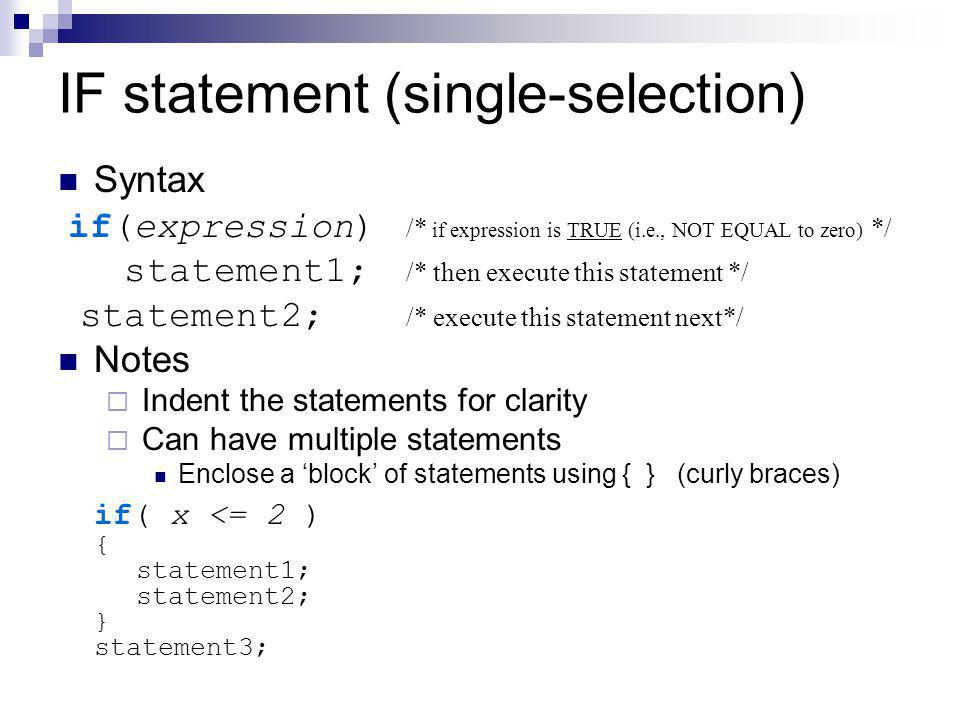 IF statement (single-selection)

Syntax

if(expression) /* if expression is TRUE (i.e., NOT EQUAL to zero) */
statement1; /* then execute this statement */
statement2; /* execute this statement next*/

Notes

Indent the statements for clarity

Can have multiple statements

Enclose a ‘block’ of statements using { } (curly braces)

if( x <= 2 )
{
statement1;
statement2;
}
statement3;